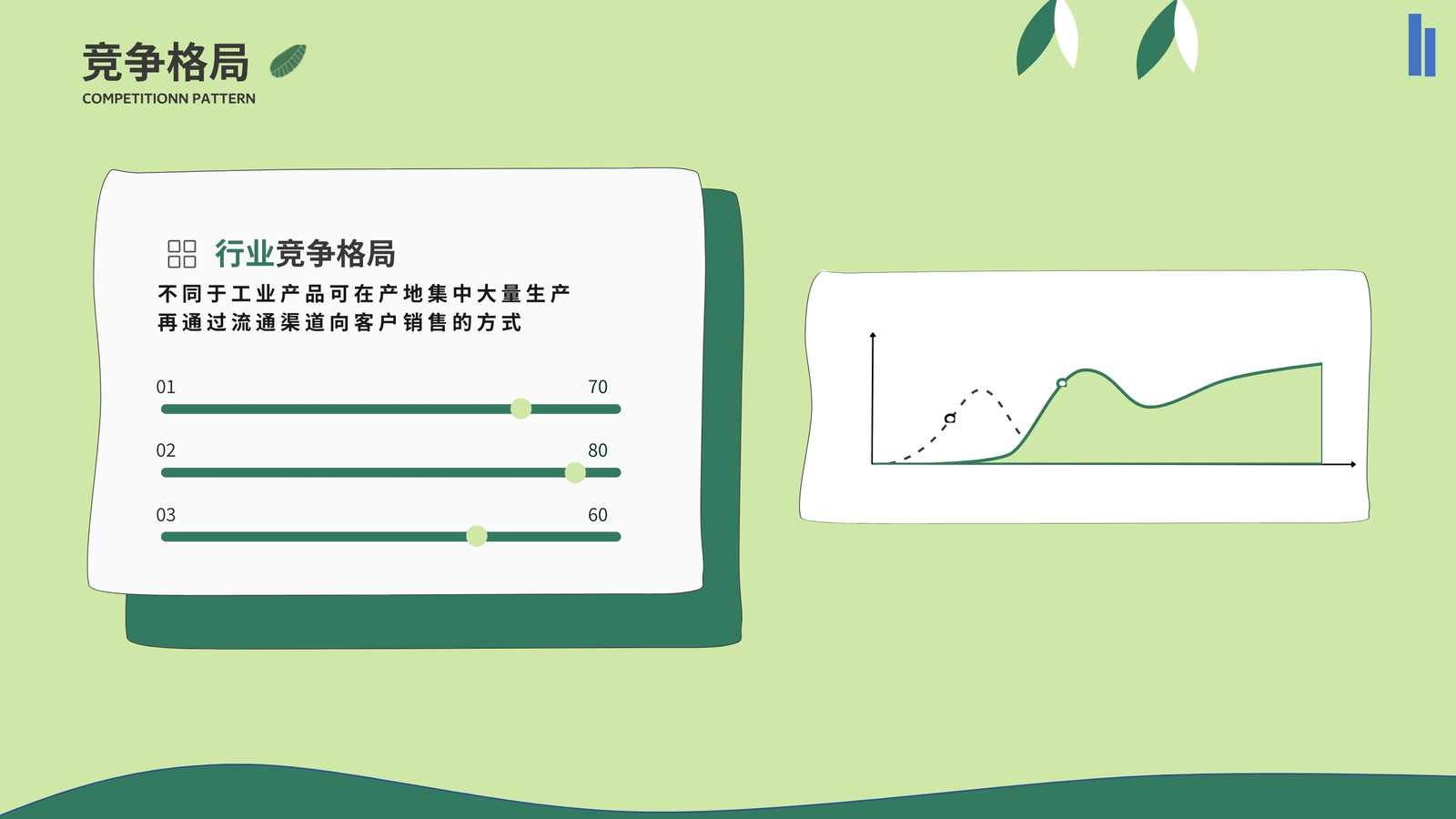 竞争格局
COMPETITIONN PATTERN

行业竞争格局

不同于工业产品可在产地集中大量生产再通过流通渠道向客户销售的方式

01 70

02 80

03 60